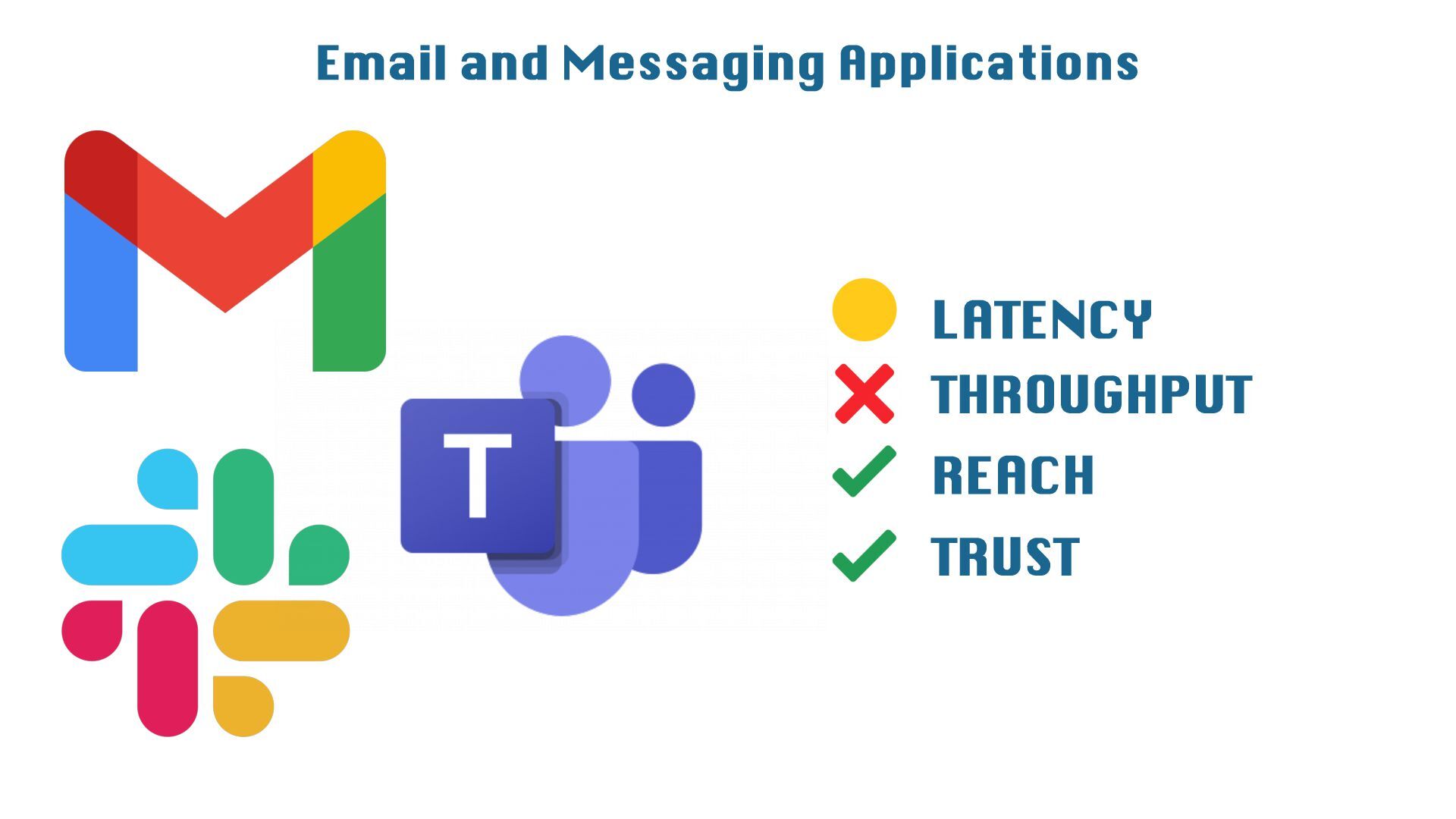 Email and Messaging Applications

T

LATENCY
THROUGHPUT
REACH
TRUST